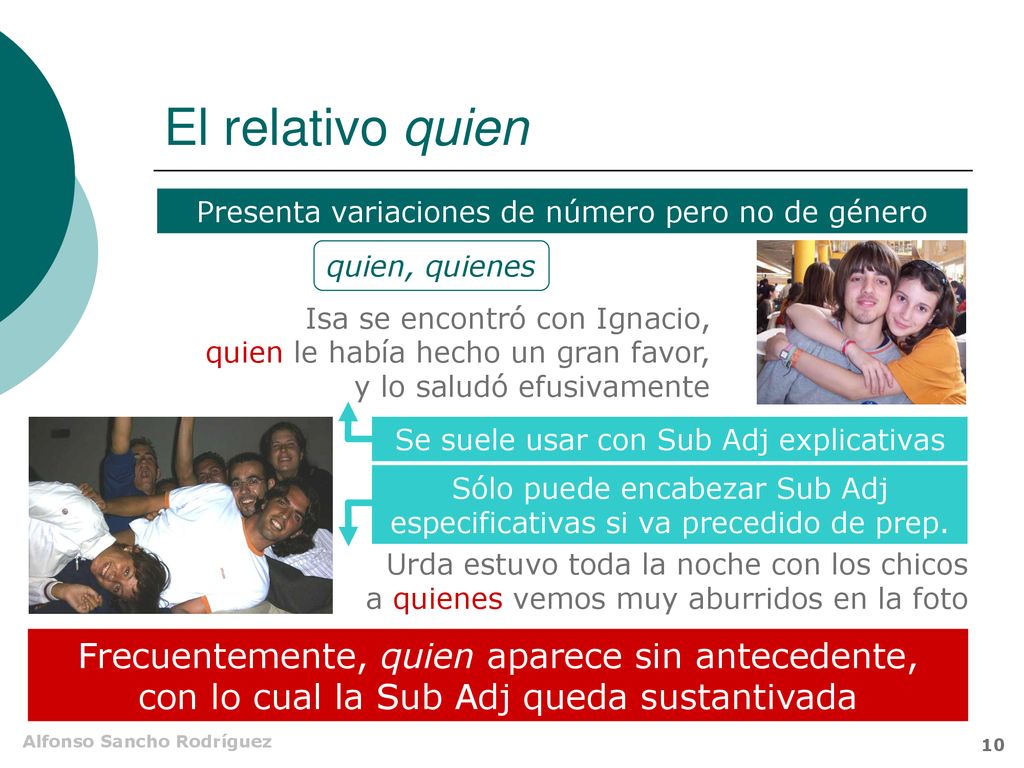 El relativo quien

Presenta variaciones de número pero no de género

quien, quienes

Isa se encontró con Ignacio, quien le había hecho un gran favor, y lo saludó efusivamente

Se suele usar con Sub Adj explicativas

Sólo puede encabezar Sub Adj especificativas si va precedido de prep.

Urda estuvo toda la noche con los chicos a quienes vemos muy aburridos en la foto

Frecuentemente, quien aparece sin antecedente, con lo cual la Sub Adj queda sustantivada

Alfonso Sancho Rodríguez

10